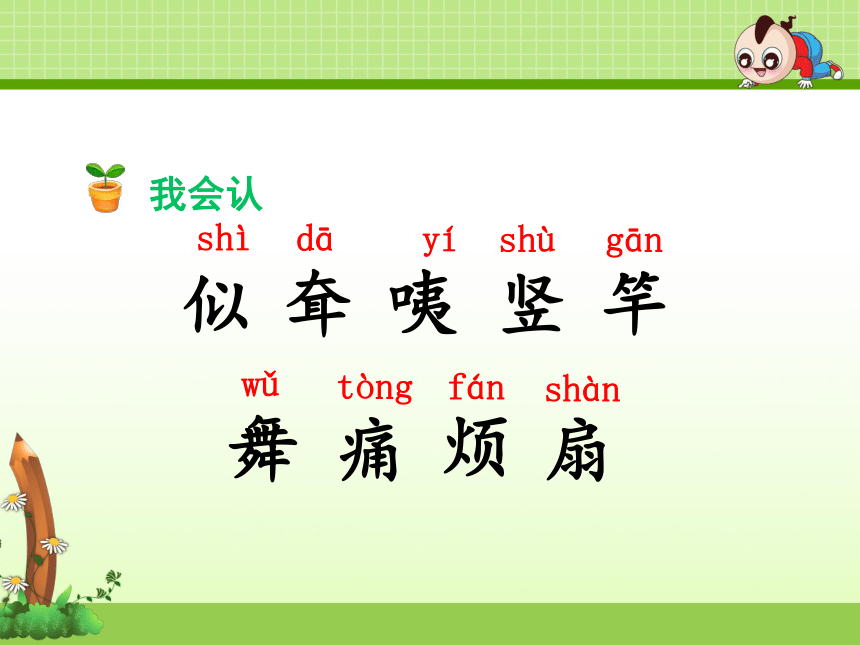 我会认

shì dā yí shù gān
似 耷 咦 竖 竿

wǔ tòng fán shàn
舞 痛 烦 扇